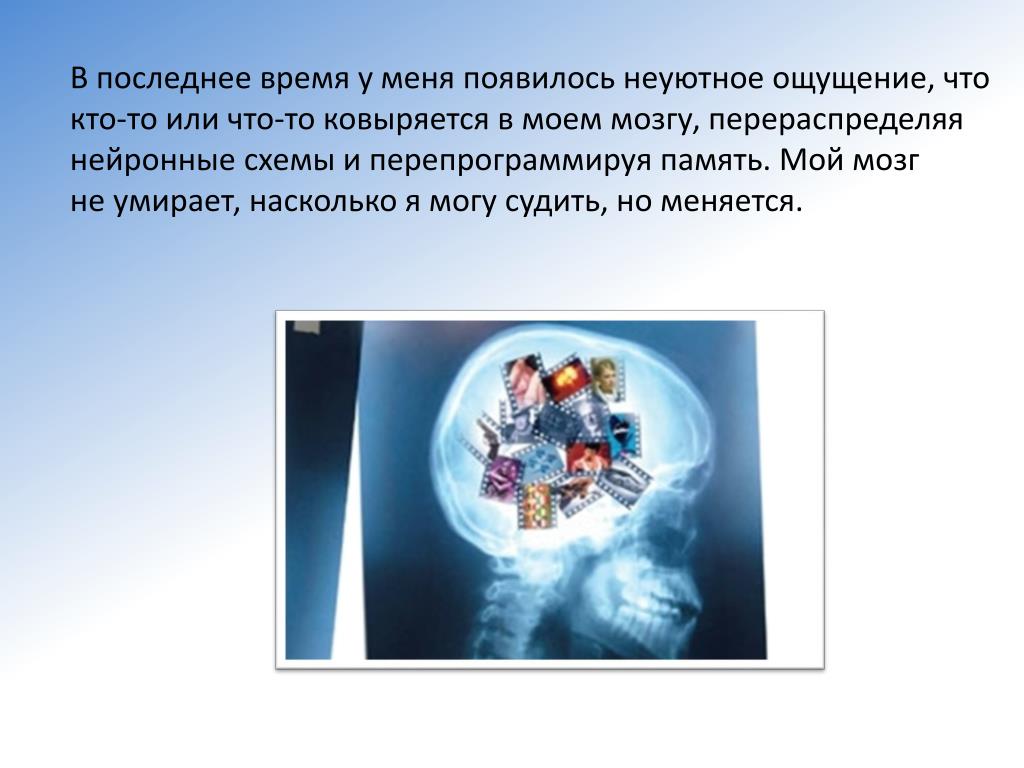 В последнее время у меня появилось неуютное ощущение, что кто-то или что-то ковыряется в моем мозгу, перераспределяя нейронные схемы и перепрограммируя память. Мой мозг не умирает, насколько я могу судить, но меняется.